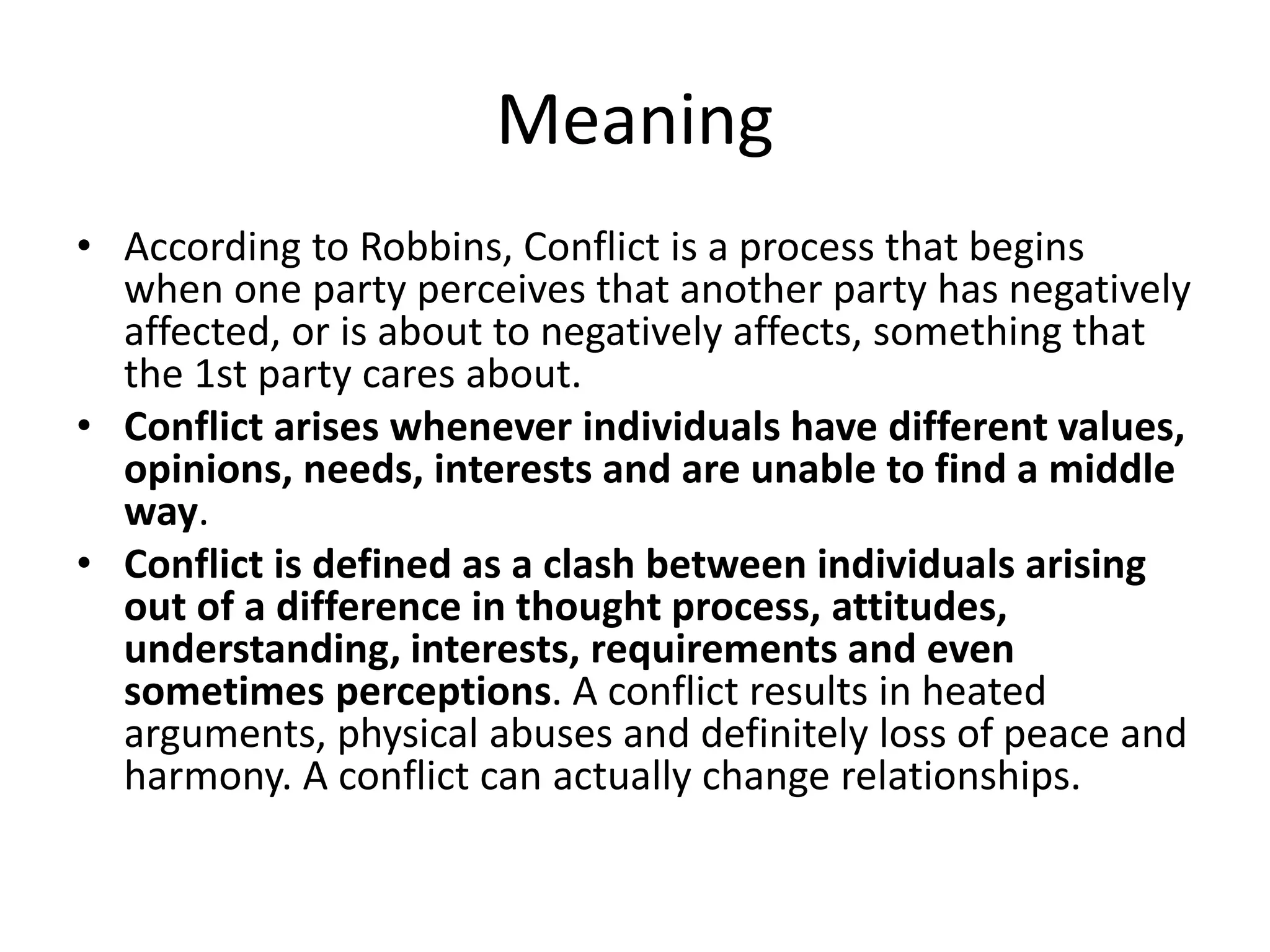 Meaning

• According to Robbins, Conflict is a process that begins when one party perceives that another party has negatively affected, or is about to negatively affects, something that the 1st party cares about.

• Conflict arises whenever individuals have different values, opinions, needs, interests and are unable to find a middle way.

• Conflict is defined as a clash between individuals arising out of a difference in thought process, attitudes, understanding, interests, requirements and even sometimes perceptions. A conflict results in heated arguments, physical abuses and definitely loss of peace and harmony. A conflict can actually change relationships.